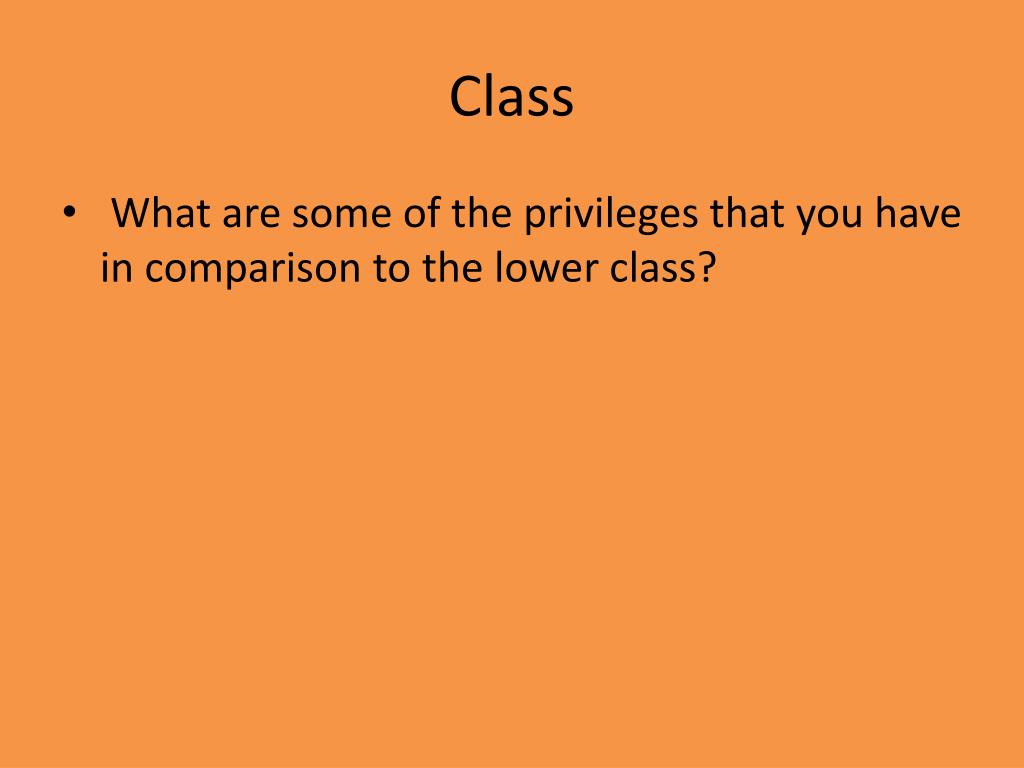 Class

• What are some of the privileges that you have in comparison to the lower class?